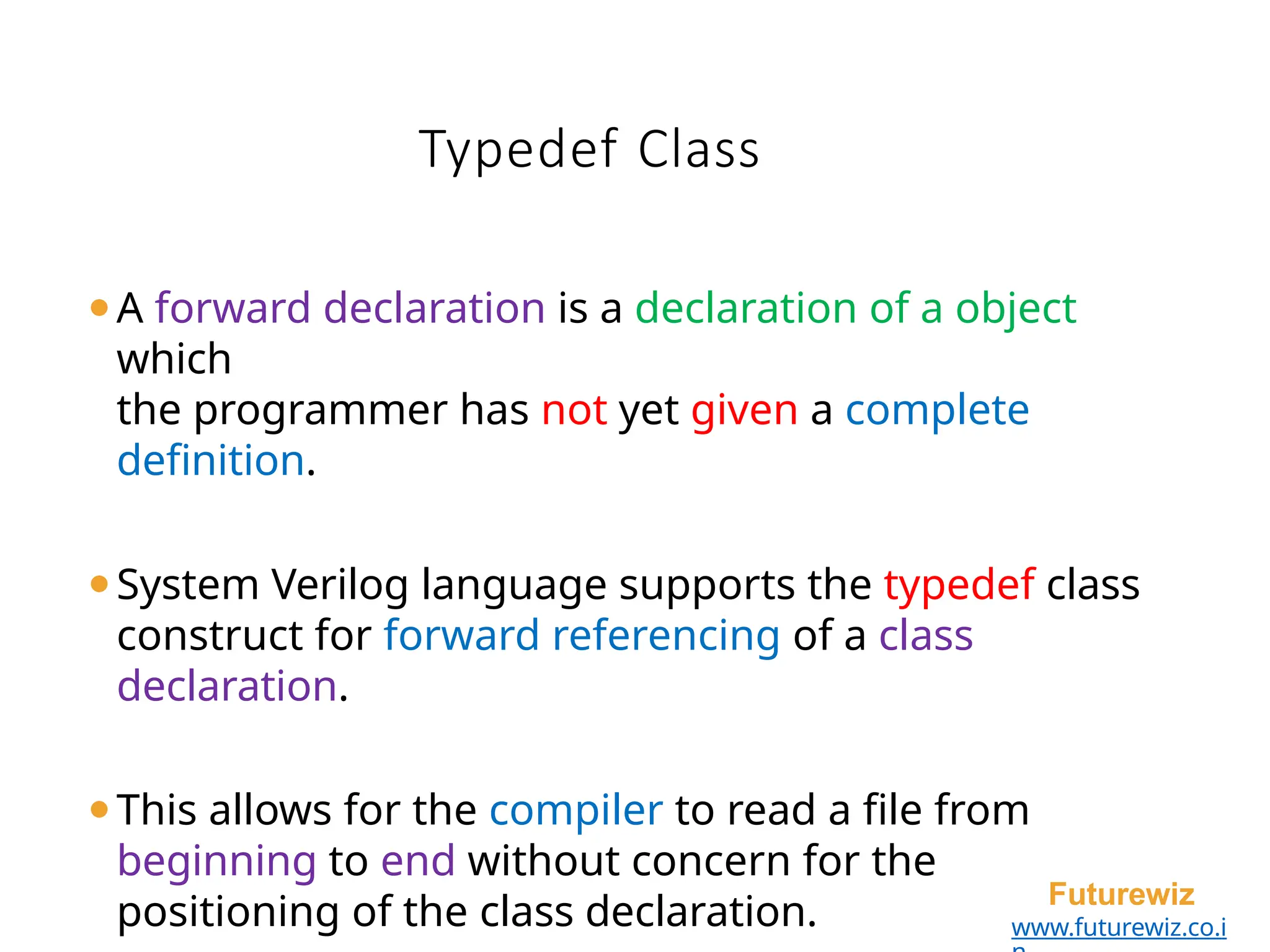 Typedef Class

• A forward declaration is a declaration of a object which the programmer has not yet given a complete definition.

• System Verilog language supports the typedef class construct for forward referencing of a class declaration.

• This allows for the compiler to read a file from beginning to end without concern for the positioning of the class declaration.

Futurewiz
www.futurewiz.co.in